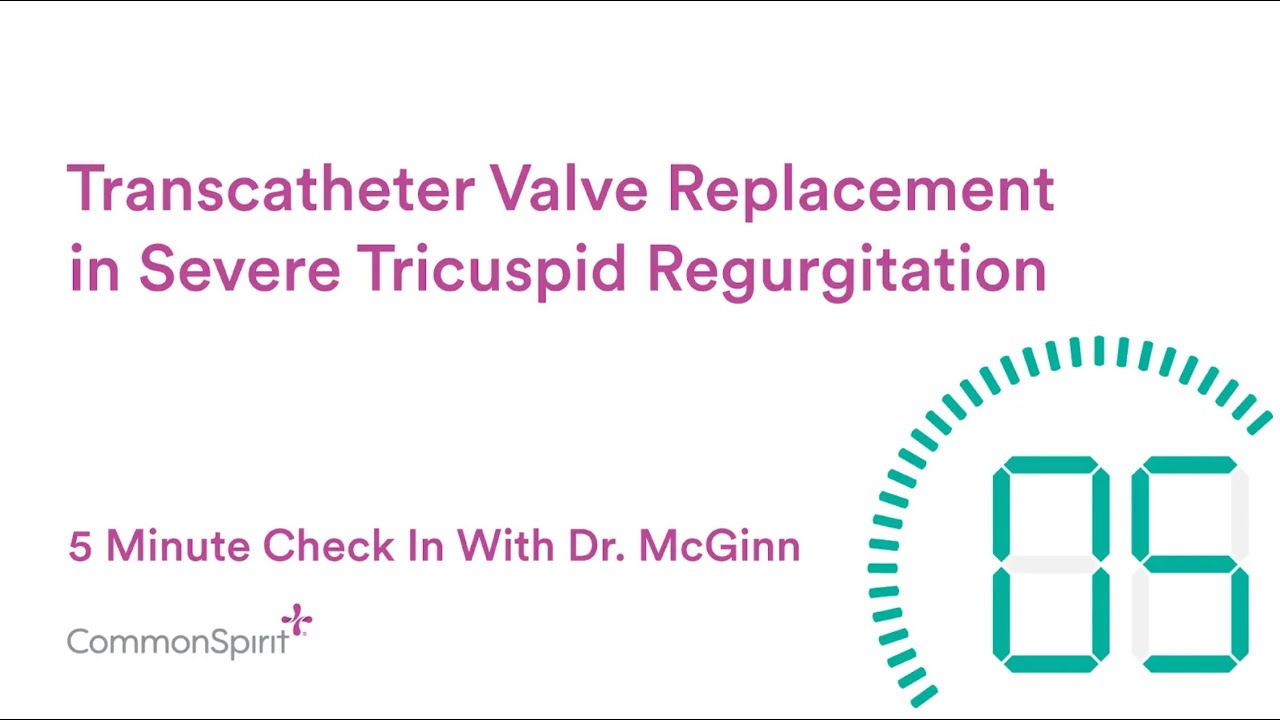 Transcatheter Valve Replacement in Severe Tricuspid Regurgitation

5 Minute Check In With Dr. McGinn

CommonSpirit

05